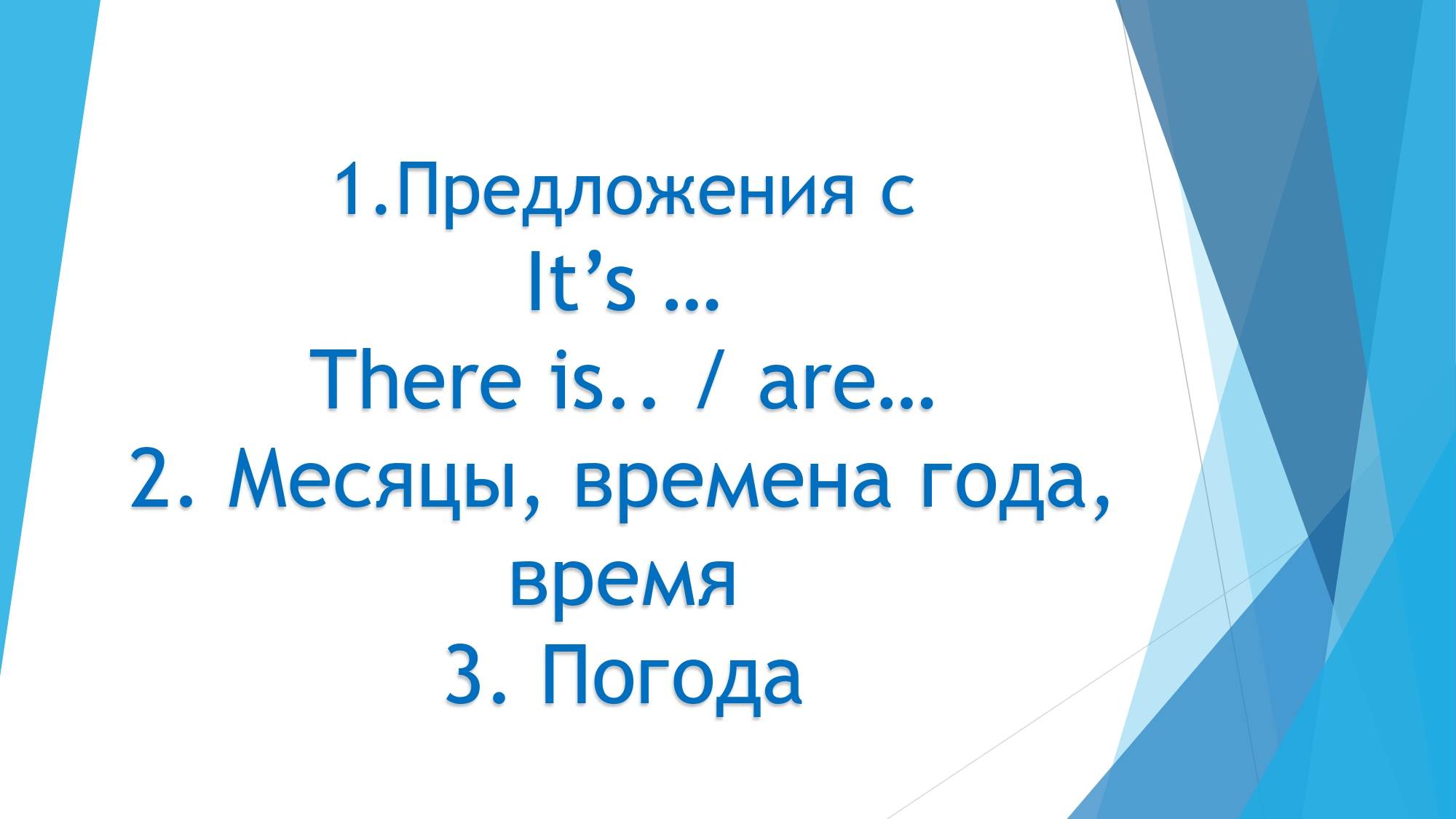 1.Предложения с
It’s …
There is.. / are…
2. Месяцы, времена года, время
3. Погода